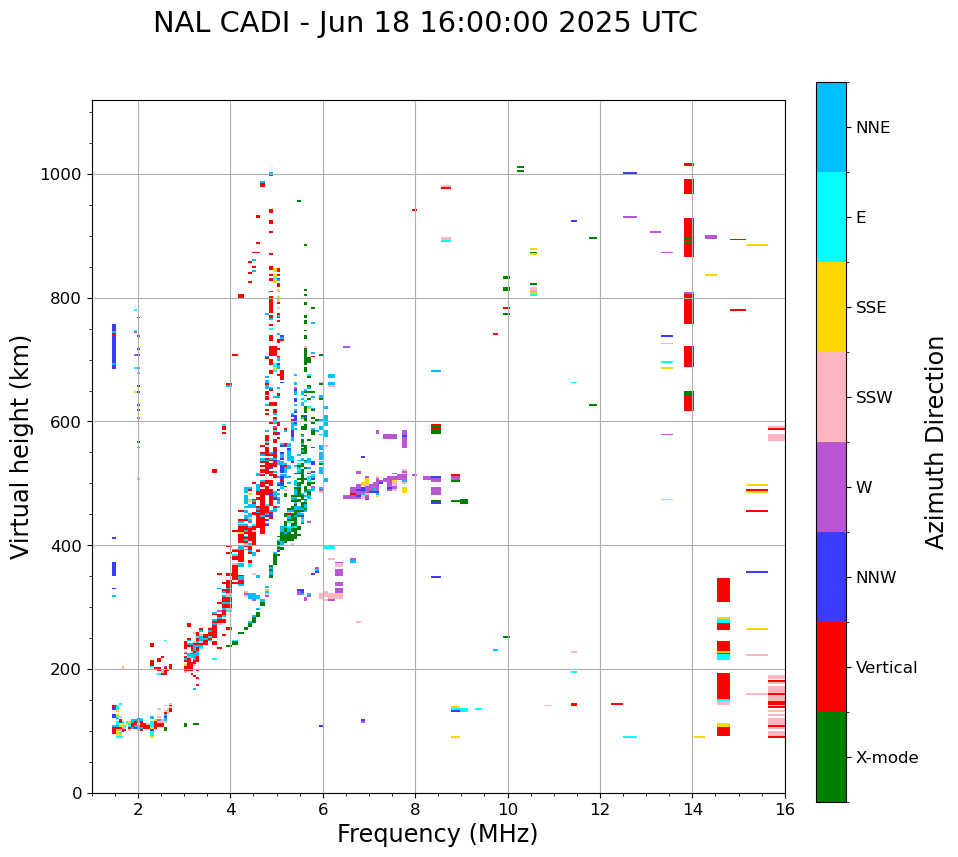 NAL CADI - Jun 18 16:00:00 2025 UTC

Virtual height (km)

1000
800
600
400
200
0

2
4
6
8
10
12
14
16

Frequency (MHz)

NNE
E
SSE
SSW
W
NNW
Vertical
X-mode

Azimuth Direction